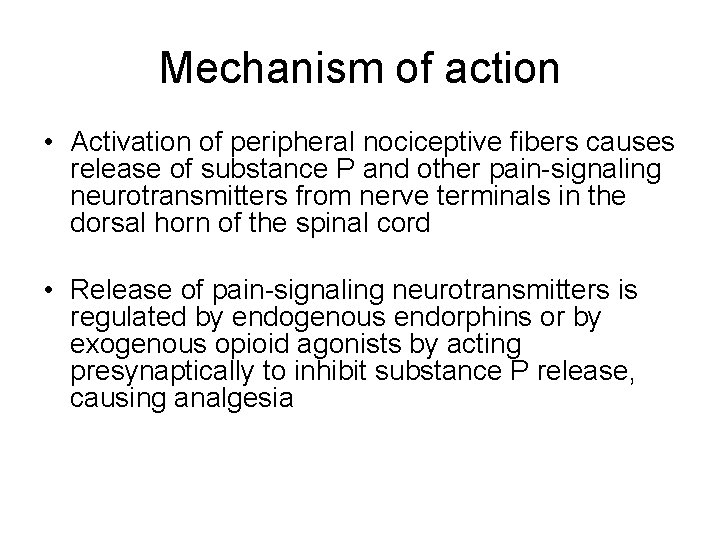 Mechanism of action

• Activation of peripheral nociceptive fibers causes release of substance P and other pain-signaling neurotransmitters from nerve terminals in the dorsal horn of the spinal cord

• Release of pain-signaling neurotransmitters is regulated by endogenous endorphins or by exogenous opioid agonists by acting presynaptically to inhibit substance P release, causing analgesia